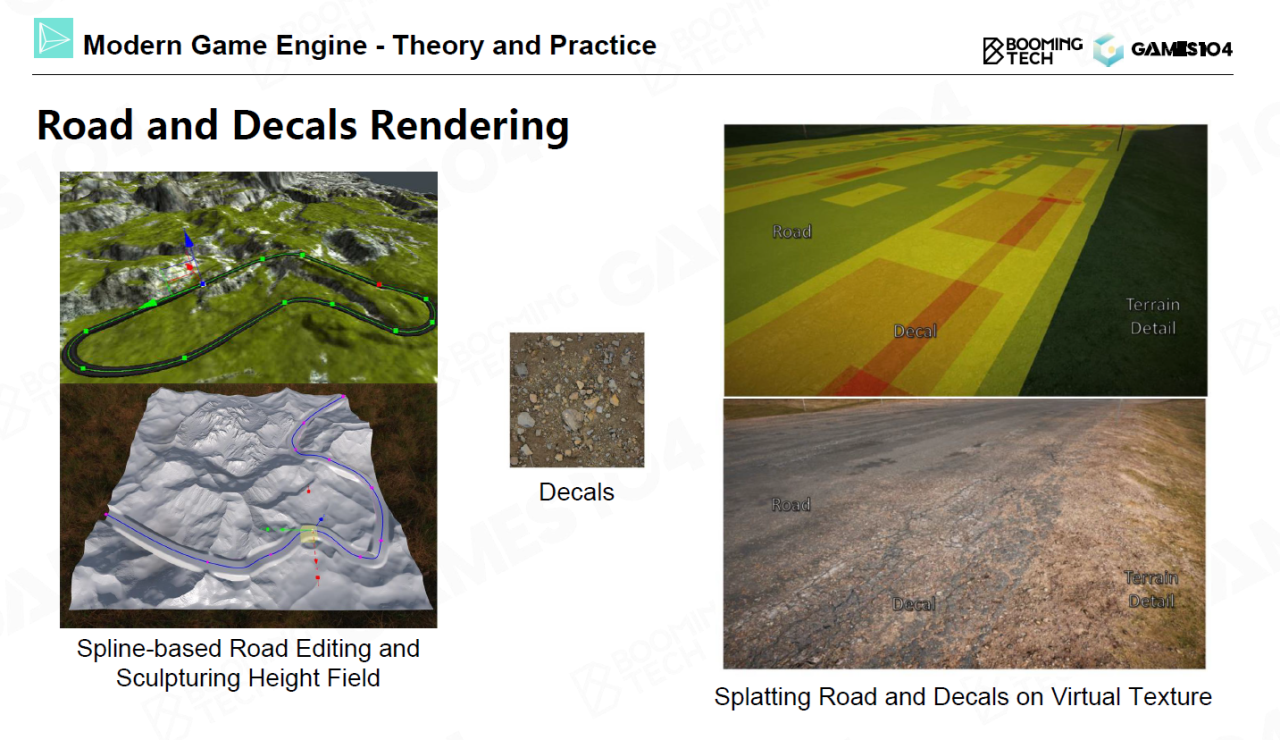 Modern Game Engine - Theory and Practice

BOOMING TECH GAMES104

Road and Decals Rendering

Spline-based Road Editing and Sculpturing Height Field

Decals

Road

Decal

Terrain Detail

Road

Decal

Terrain Detail

Splatting Road and Decals on Virtual Texture